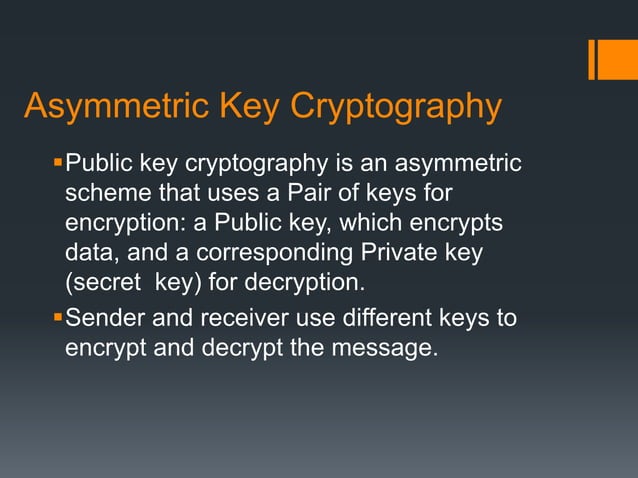 Asymmetric Key Cryptography

▪ Public key cryptography is an asymmetric scheme that uses a Pair of keys for encryption: a Public key, which encrypts data, and a corresponding Private key (secret  key) for decryption.

▪ Sender and receiver use different keys to encrypt and decrypt the message.